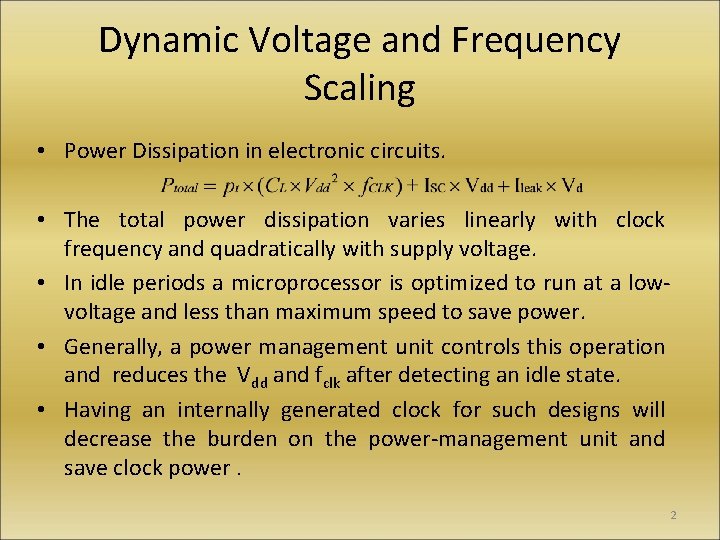 Dynamic Voltage and Frequency Scaling

• Power Dissipation in electronic circuits.

$P_{total} = p_t \times (C_L \times V_{dd}^2 \times f_{CLK}) + I_{SC} \times V_{dd} + I_{leak} \times V_d$

• The total power dissipation varies linearly with clock frequency and quadratically with supply voltage.

• In idle periods a microprocessor is optimized to run at a low-voltage and less than maximum speed to save power.

• Generally, a power management unit controls this operation and reduces the $V_{dd}$ and $f_{clk}$ after detecting an idle state.

• Having an internally generated clock for such designs will decrease the burden on the power-management unit and save clock power .

2